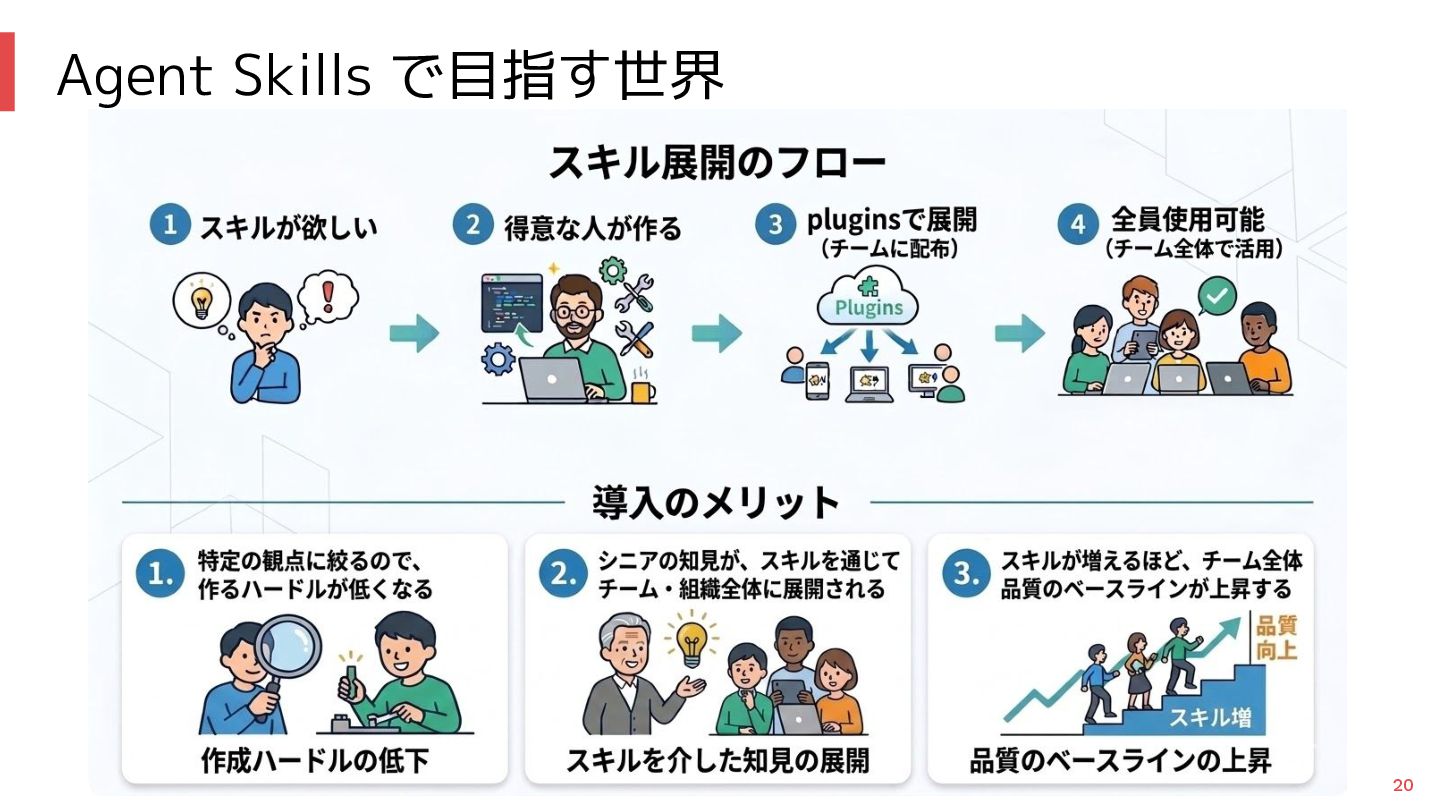 Agent Skills で目指す世界

スキル展開のフロー

1 スキルが欲しい

2 得意な人が作る

3 pluginsで展開 (チームに配布)

Plugins

4 全員使用可能 (チーム全体で活用)

導入のメリット

1. 特定の観点に絞るので、作るハードルが低くなる

作成ハードルの低下

2. シニアの知見が、スキルを通じてチーム・組織全体に展開される

スキルを介した知見の展開

3. スキルが増えるほど、チーム全体品質のベースラインが上昇する

品質向上

スキル増

品質のベースラインの上昇

20